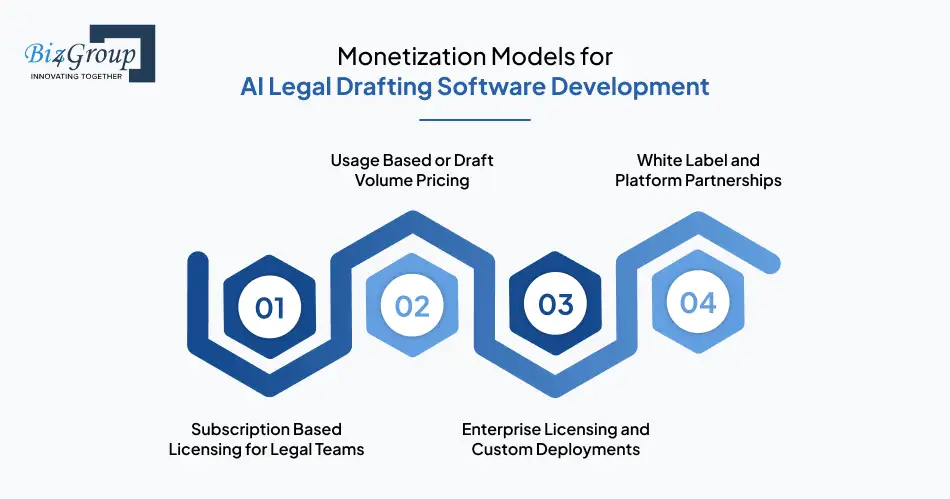 Biz4Group
INNOVATING TOGETHER

Monetization Models for
AI Legal Drafting Software Development

Usage Based or Draft Volume Pricing

White Label and Platform Partnerships

01

02

03

04

Subscription Based Licensing for Legal Teams

Enterprise Licensing and Custom Deployments